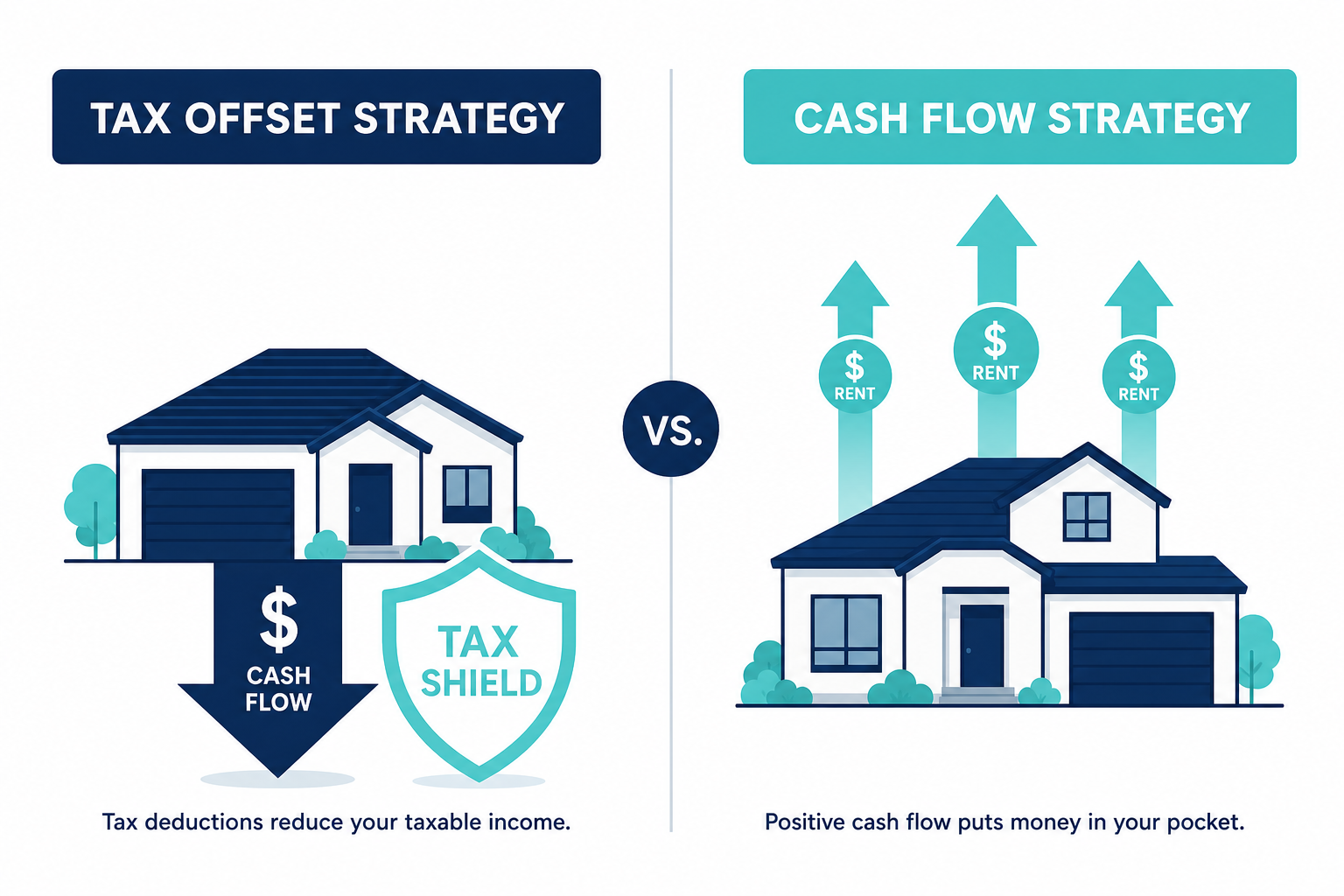 TAX OFFSET STRATEGY

$
CASH FLOW

TAX SHIELD

Tax deductions reduce your taxable income.

VS.

CASH FLOW STRATEGY

$
RENT

$
RENT

$
RENT

Positive cash flow puts money in your pocket.